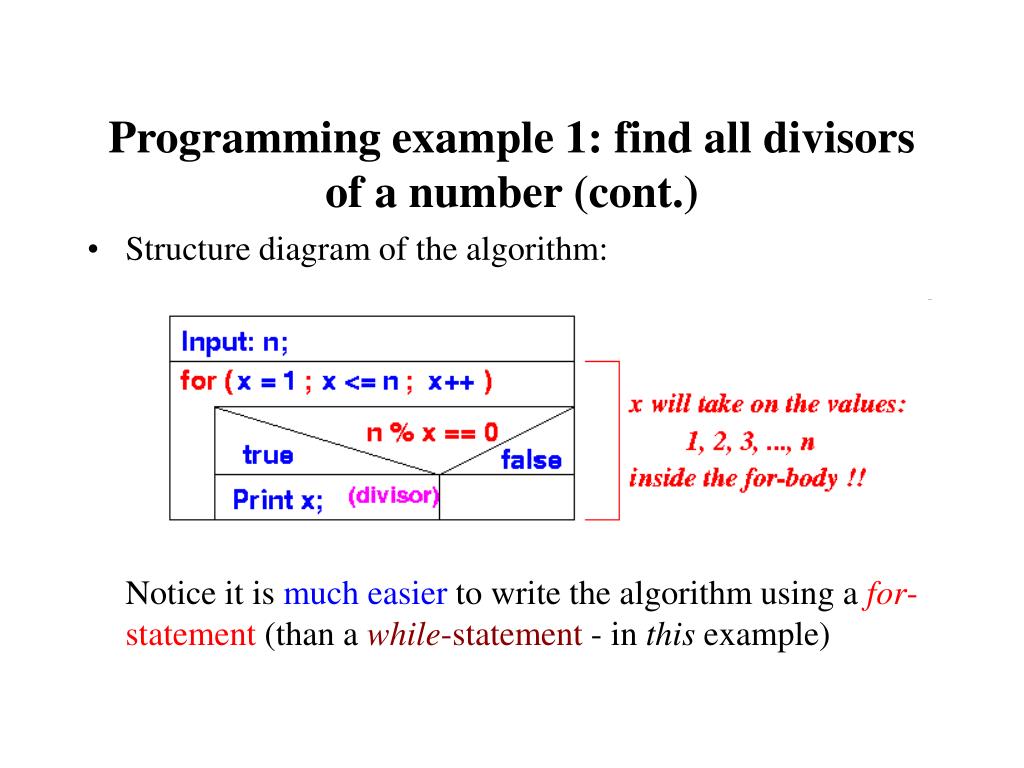 Programming example 1: find all divisors of a number (cont.)

• Structure diagram of the algorithm:

Input: n;

for ( x = 1 ; x <= n ; x++ )

n % x == 0

true

false

Print x; (divisor)

x will take on the values:
1, 2, 3, ..., n
inside the for-body !!

Notice it is much easier to write the algorithm using a for-statement (than a while-statement - in this example)